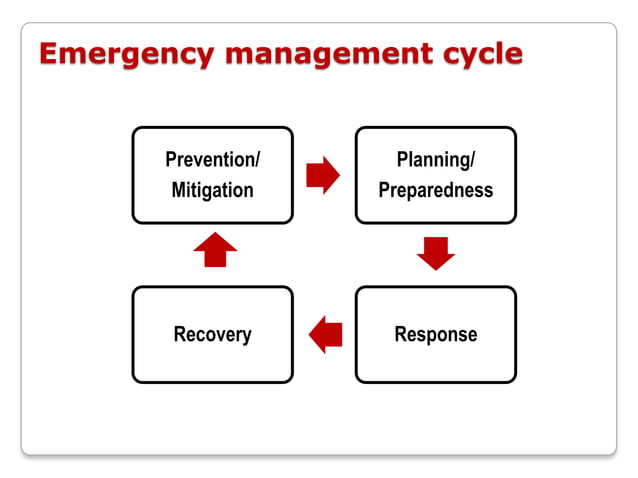 Emergency management cycle

Prevention/ Mitigation

Planning/ Preparedness

Response

Recovery